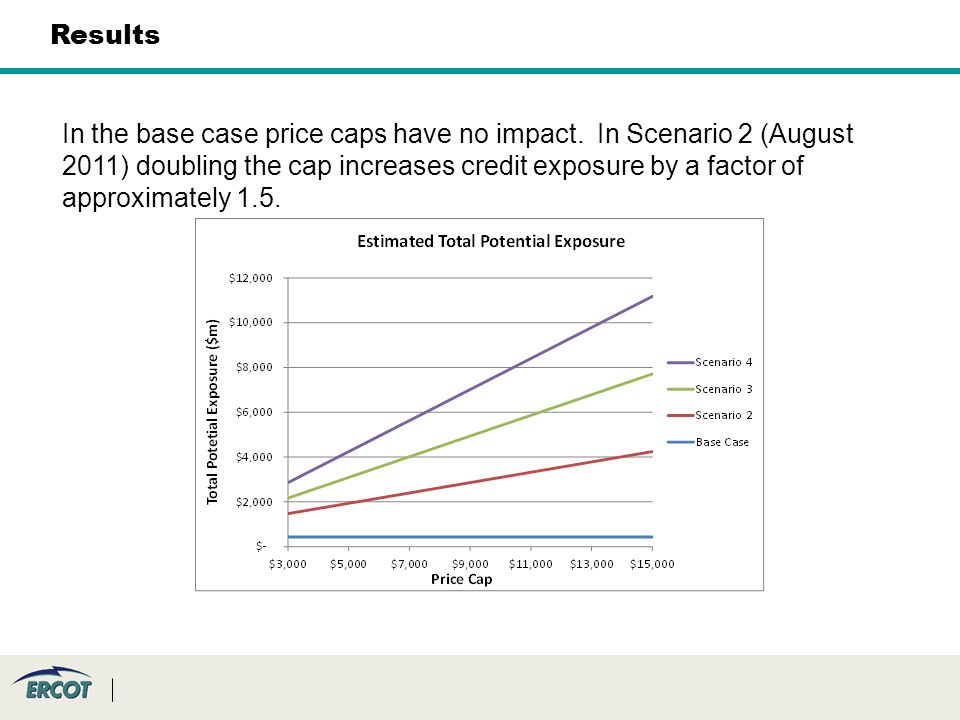 Results

In the base case price caps have no impact. In Scenario 2 (August 2011) doubling the cap increases credit exposure by a factor of approximately 1.5.

Estimated Total Potential Exposure

Total Potetial Exposure ($m)

$12,000
$10,000
$8,000
$6,000
$4,000
$2,000
$-

$3,000 $5,000 $7,000 $9,000 $11,000 $13,000 $15,000

Price Cap

Scenario 4
Scenario 3
Scenario 2
Base Case

ERCOT